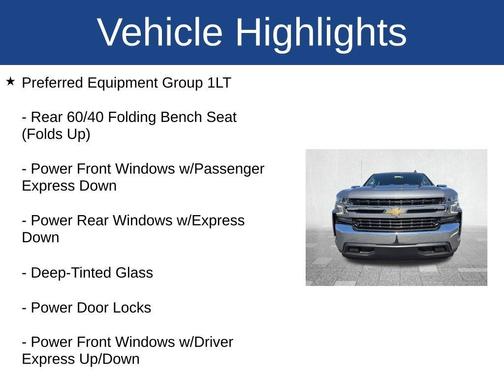 Vehicle Highlights

★ Preferred Equipment Group 1LT

- Rear 60/40 Folding Bench Seat (Folds Up)

- Power Front Windows w/Passenger Express Down

- Power Rear Windows w/Express Down

- Deep-Tinted Glass

- Power Door Locks

- Power Front Windows w/Driver Express Up/Down